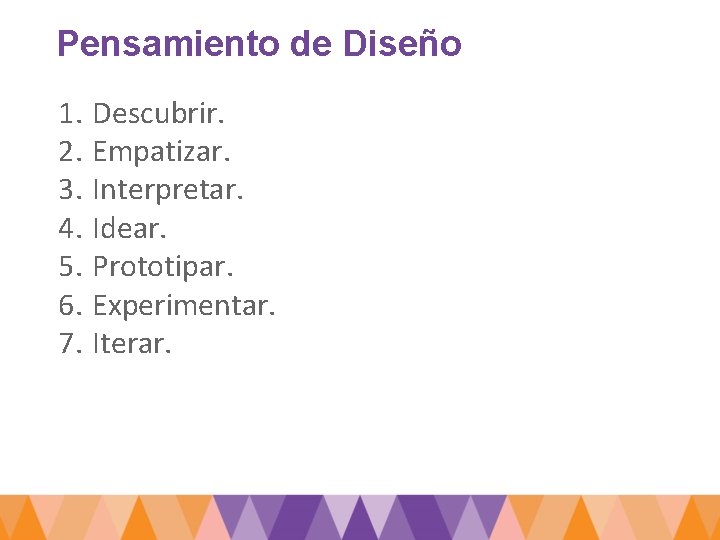 Pensamiento de Diseño

1. Descubrir.
2. Empatizar.
3. Interpretar.
4. Idear.
5. Prototipar.
6. Experimentar.
7. Iterar.